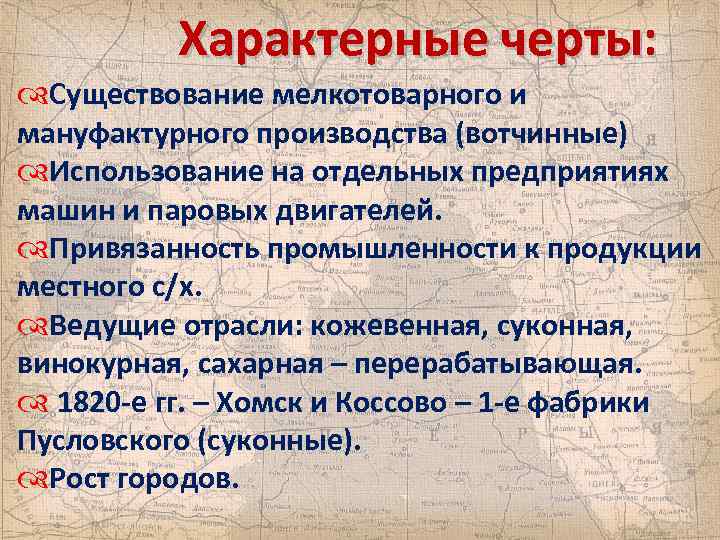 Характерные черты:

Существование мелкотоварного и мануфактурного производства (вотчинные)

Использование на отдельных предприятиях машин и паровых двигателей.

Привязанность промышленности к продукции местного с/х.

Ведущие отрасли: кожевенная, суконная, винокурная, сахарная – перерабатывающая.

1820-е гг. – Хомск и Коссово – 1-е фабрики Пусловского (суконные).

Рост городов.